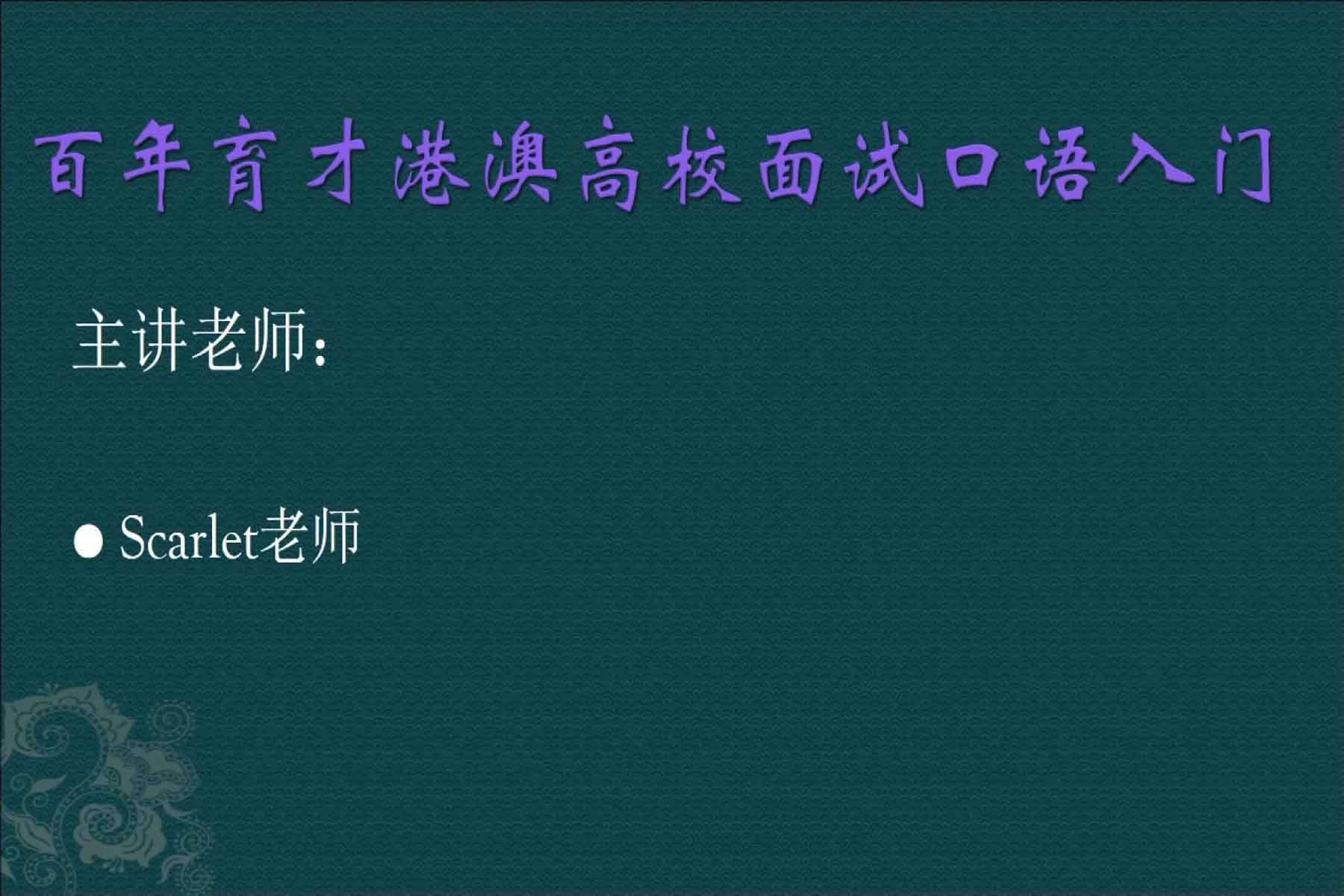 百年育才港澳高校面试口语入门

主讲老师：

● Scarlet老师